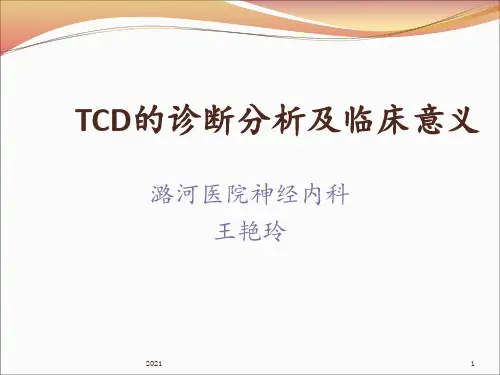 TCD的诊断分析及临床意义

潞河医院神经内科
王艳玲

2021

1